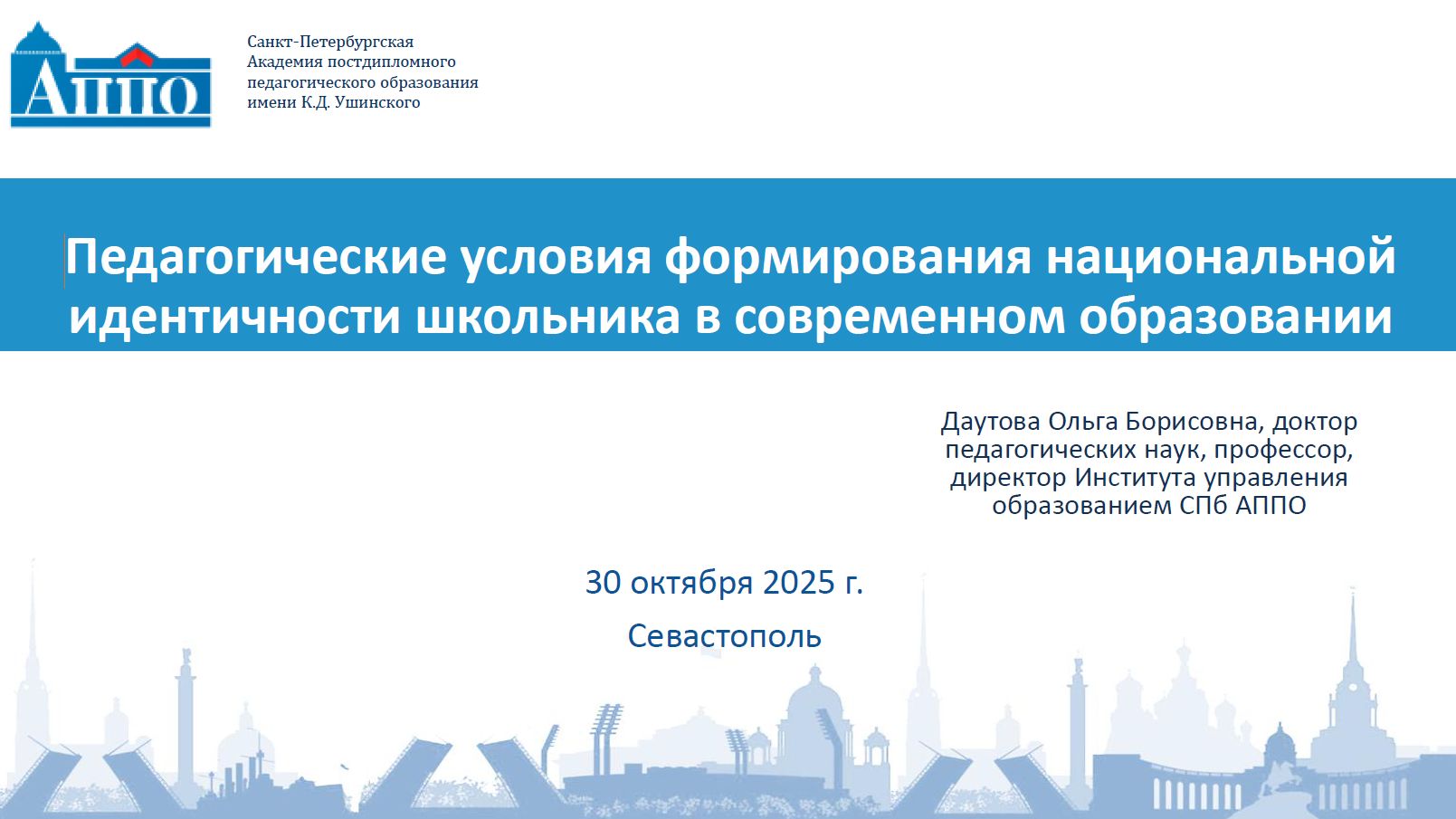 АППО

Санкт-Петербургская Академия постдипломного педагогического образования имени К.Д. Ушинского

Педагогические условия формирования национальной идентичности школьника в современном образовании

Даутова Ольга Борисовна, доктор педагогических наук, профессор, директор Института управления образованием СПб АППО

30 октября 2025 г.

Севастополь